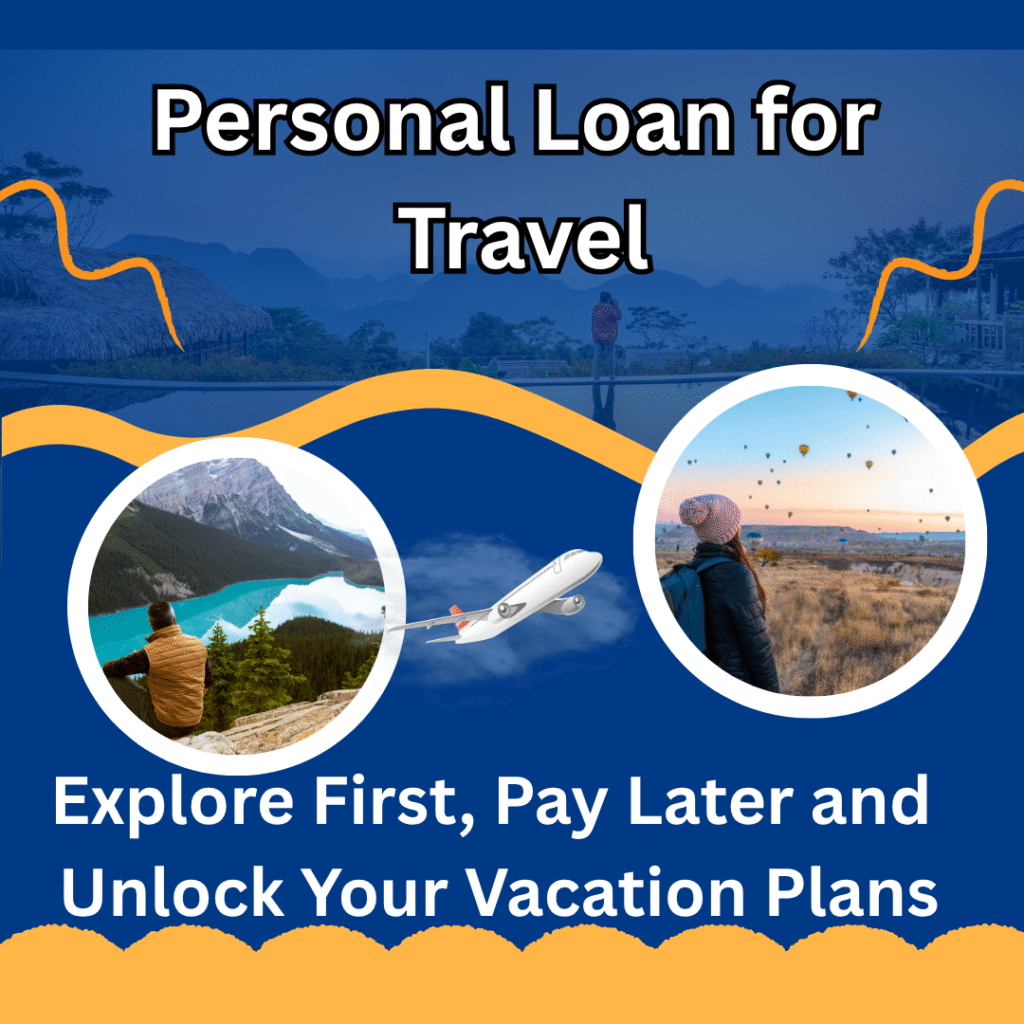 Personal Loan for Travel

Explore First, Pay Later and Unlock Your Vacation Plans